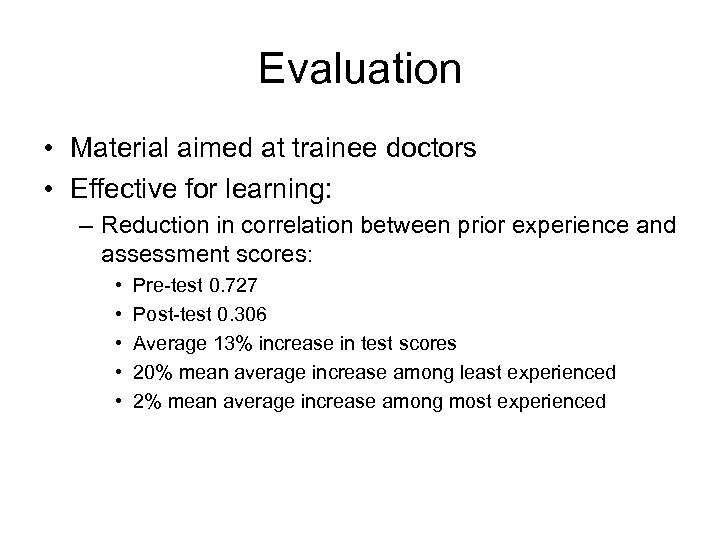 Evaluation

• Material aimed at trainee doctors
• Effective for learning:
– Reduction in correlation between prior experience and assessment scores:
• Pre-test 0.727
• Post-test 0.306
• Average 13% increase in test scores
• 20% mean average increase among least experienced
• 2% mean average increase among most experienced